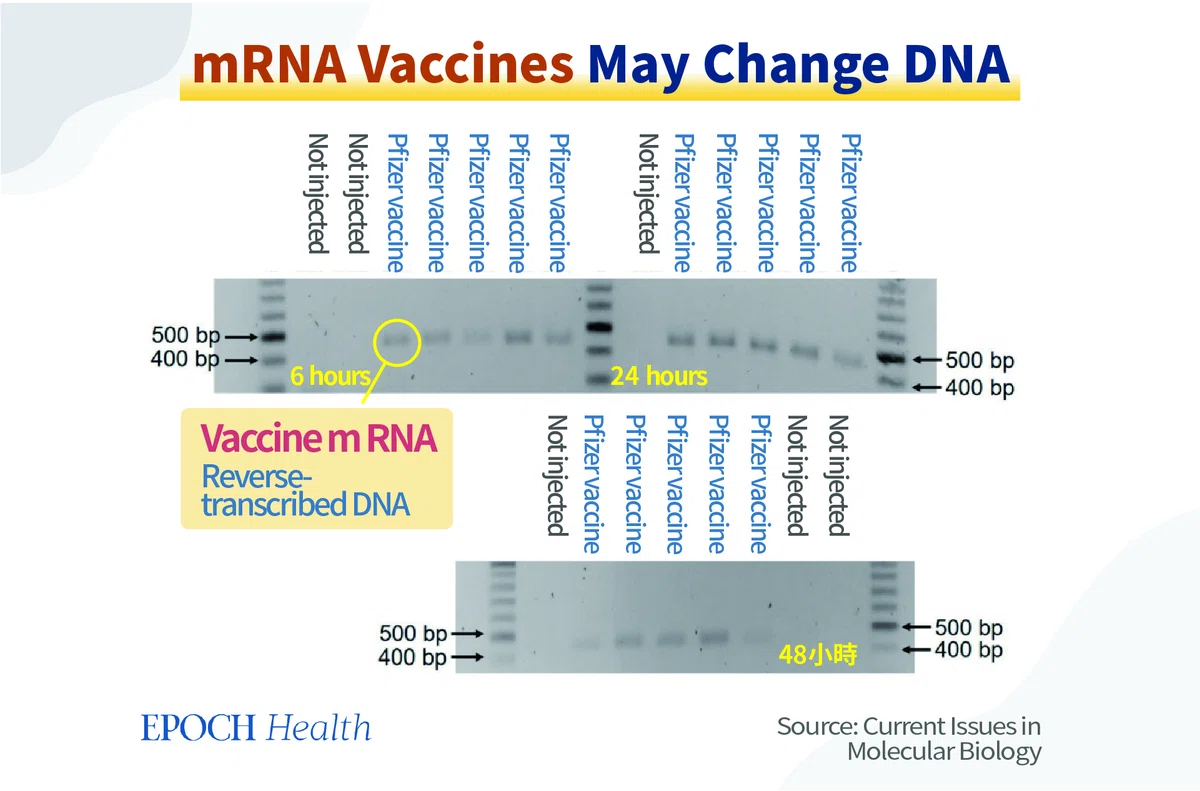 mRNA Vaccines May Change DNA

Not injected
Not injected
Pfizer vaccine
Pfizer vaccine
Pfizer vaccine
Pfizer vaccine
Pfizer vaccine

Not injected
Pfizer vaccine
Pfizer vaccine
Pfizer vaccine
Pfizer vaccine
Pfizer vaccine

500 bp
400 bp
6 hours
24 hours
500 bp
400 bp

Vaccine m RNA
Reverse-transcribed DNA

Not injected
Pfizer vaccine
Pfizer vaccine
Pfizer vaccine
Pfizer vaccine
Pfizer vaccine
Not injected
Not injected

500 bp
400 bp
48小時
500 bp
400 bp

EPOCH Health

Source: Current Issues in Molecular Biology